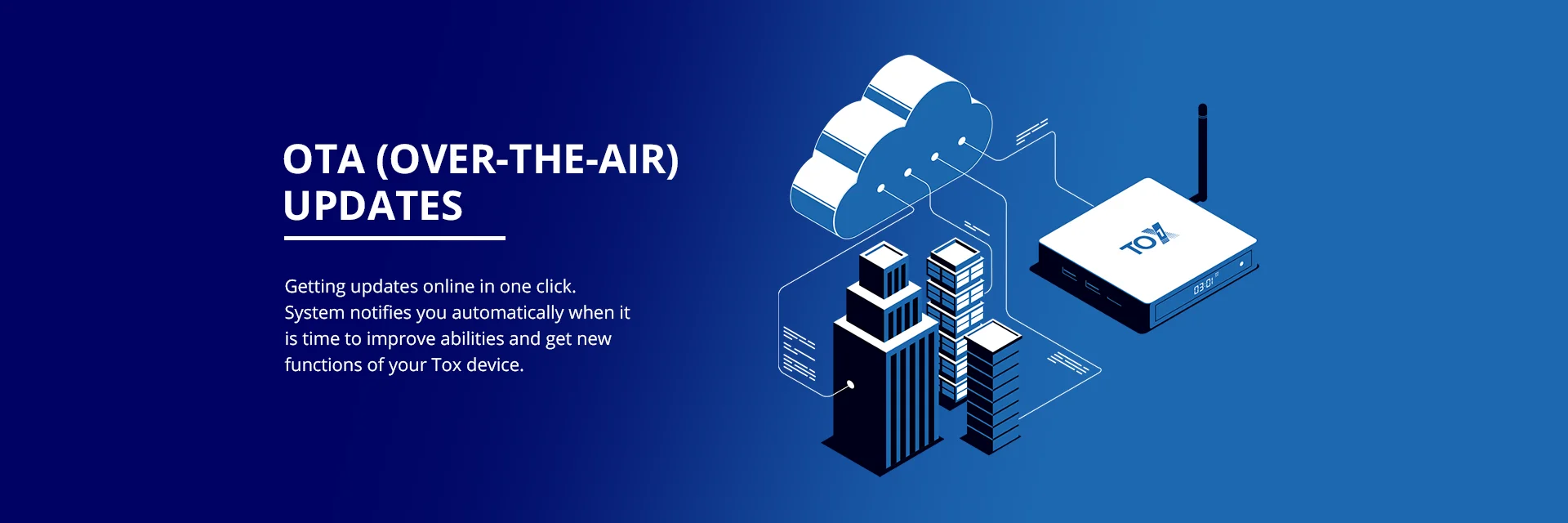 OTA (OVER-THE-AIR) UPDATES

Getting updates online in one click. System notifies you automatically when it is time to improve abilities and get new functions of your Tox device.

TOX

03:01